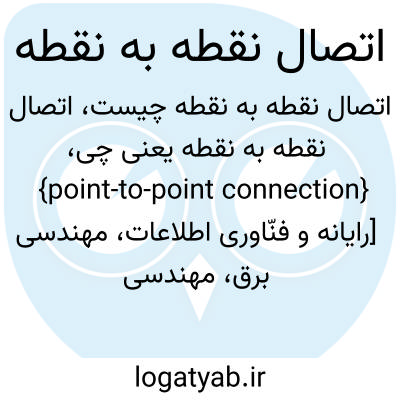 اتصال نقطه به نقطه

اتصال نقطه به نقطه چیست، اتصال نقطه به نقطه یعنی چی، {point-to-point connection} [رایانه و فنّاوری اطلاعات، مهندسی برق، مهندسی

logatyab.ir